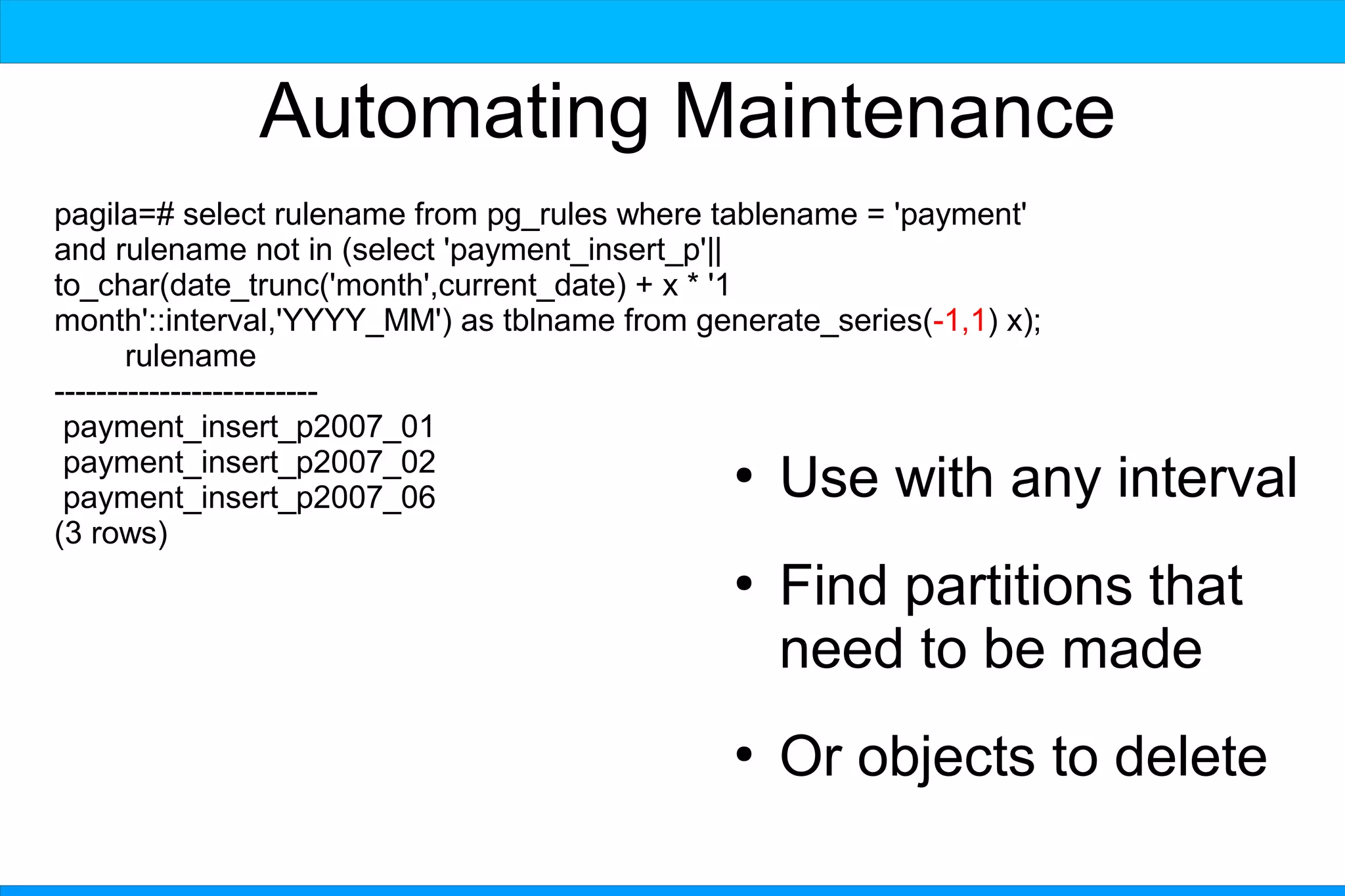 Automating Maintenance

pagila=# select rulename from pg_rules where tablename = 'payment' and rulename not in (select 'payment_insert_p'|| to_char(date_trunc('month',current_date) + x * '1 month'::interval,'YYYY_MM') as tblname from generate_series(-1,1) x);
rulename
-------------------------
payment_insert_p2007_01
payment_insert_p2007_02
payment_insert_p2007_06
(3 rows)

• Use with any interval

• Find partitions that need to be made

• Or objects to delete